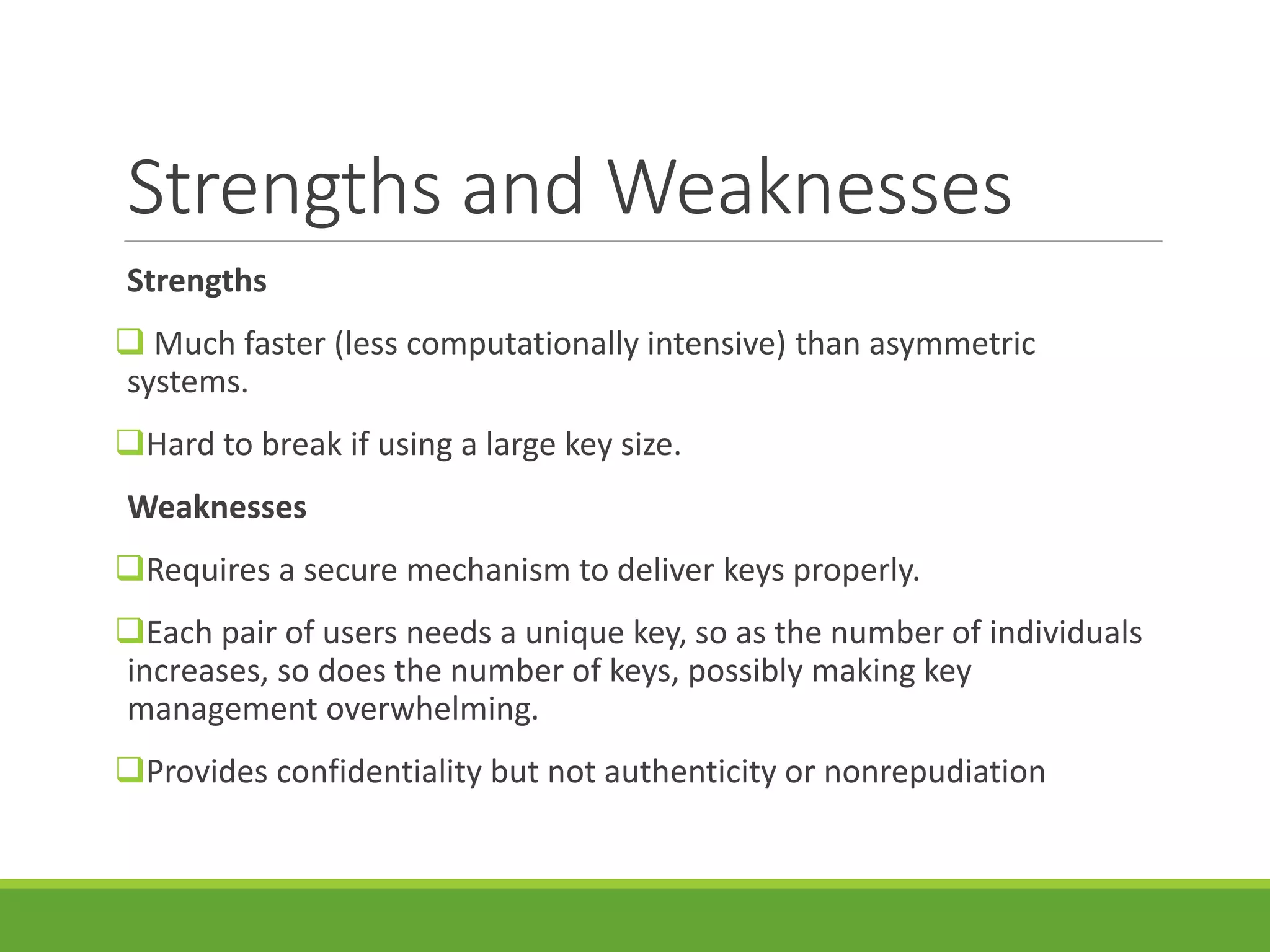 Strengths and Weaknesses

Strengths

❑ Much faster (less computationally intensive) than asymmetric systems.

❑Hard to break if using a large key size.

Weaknesses

❑Requires a secure mechanism to deliver keys properly.

❑Each pair of users needs a unique key, so as the number of individuals increases, so does the number of keys, possibly making key management overwhelming.

❑Provides confidentiality but not authenticity or nonrepudiation